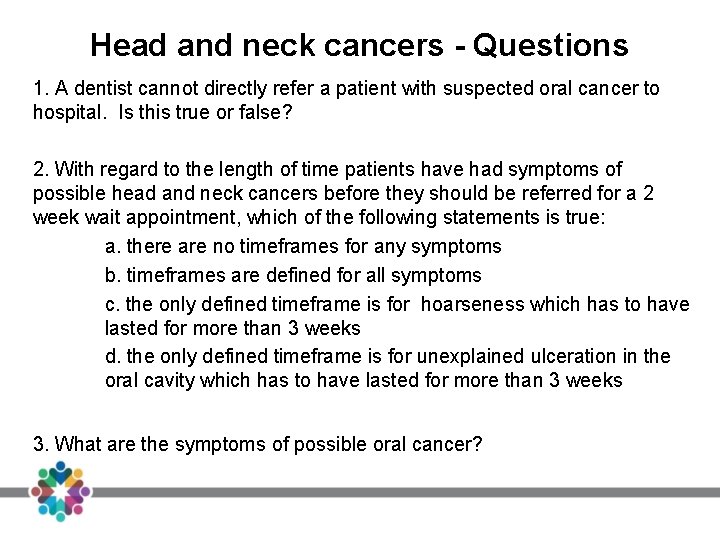 Head and neck cancers - Questions

1. A dentist cannot directly refer a patient with suspected oral cancer to hospital. Is this true or false?

2. With regard to the length of time patients have had symptoms of possible head and neck cancers before they should be referred for a 2 week wait appointment, which of the following statements is true:

a. there are no timeframes for any symptoms

b. timeframes are defined for all symptoms

c. the only defined timeframe is for hoarseness which has to have lasted for more than 3 weeks

d. the only defined timeframe is for unexplained ulceration in the oral cavity which has to have lasted for more than 3 weeks

3. What are the symptoms of possible oral cancer?